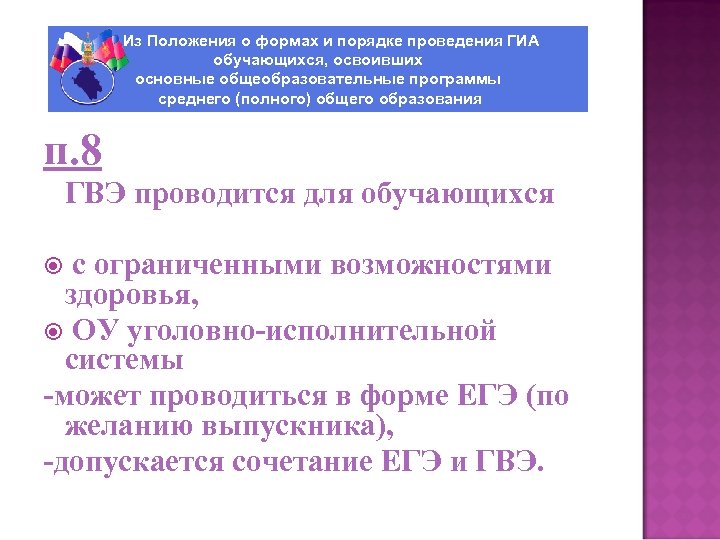 Из Положения о формах и порядке проведения ГИА обучающихся, освоивших основные общеобразовательные программы среднего (полного) общего образования

п.8

ГВЭ проводится для обучающихся

с ограниченными возможностями здоровья,

ОУ уголовно-исполнительной системы

-может проводиться в форме ЕГЭ (по желанию выпускника),

-допускается сочетание ЕГЭ и ГВЭ.